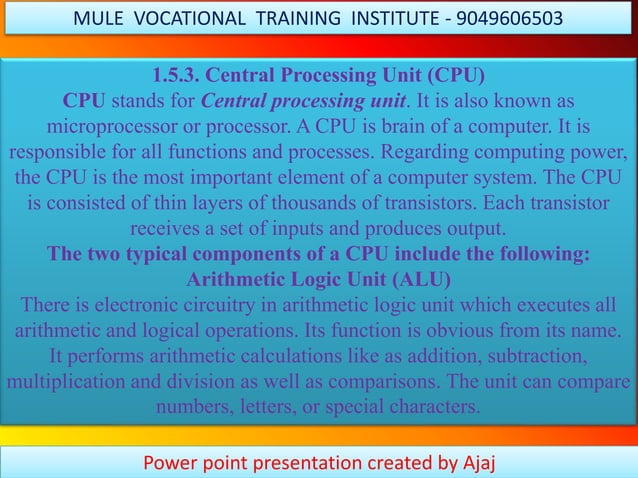 MULE VOCATIONAL TRAINING INSTITUTE - 9049606503

1.5.3. Central Processing Unit (CPU)
CPU stands for Central processing unit. It is also known as microprocessor or processor. A CPU is brain of a computer. It is responsible for all functions and processes. Regarding computing power, the CPU is the most important element of a computer system. The CPU is consisted of thin layers of thousands of transistors. Each transistor receives a set of inputs and produces output.
The two typical components of a CPU include the following:
Arithmetic Logic Unit (ALU)
There is electronic circuitry in arithmetic logic unit which executes all arithmetic and logical operations. Its function is obvious from its name. It performs arithmetic calculations like as addition, subtraction, multiplication and division as well as comparisons. The unit can compare numbers, letters, or special characters.

Power point presentation created by Ajaj